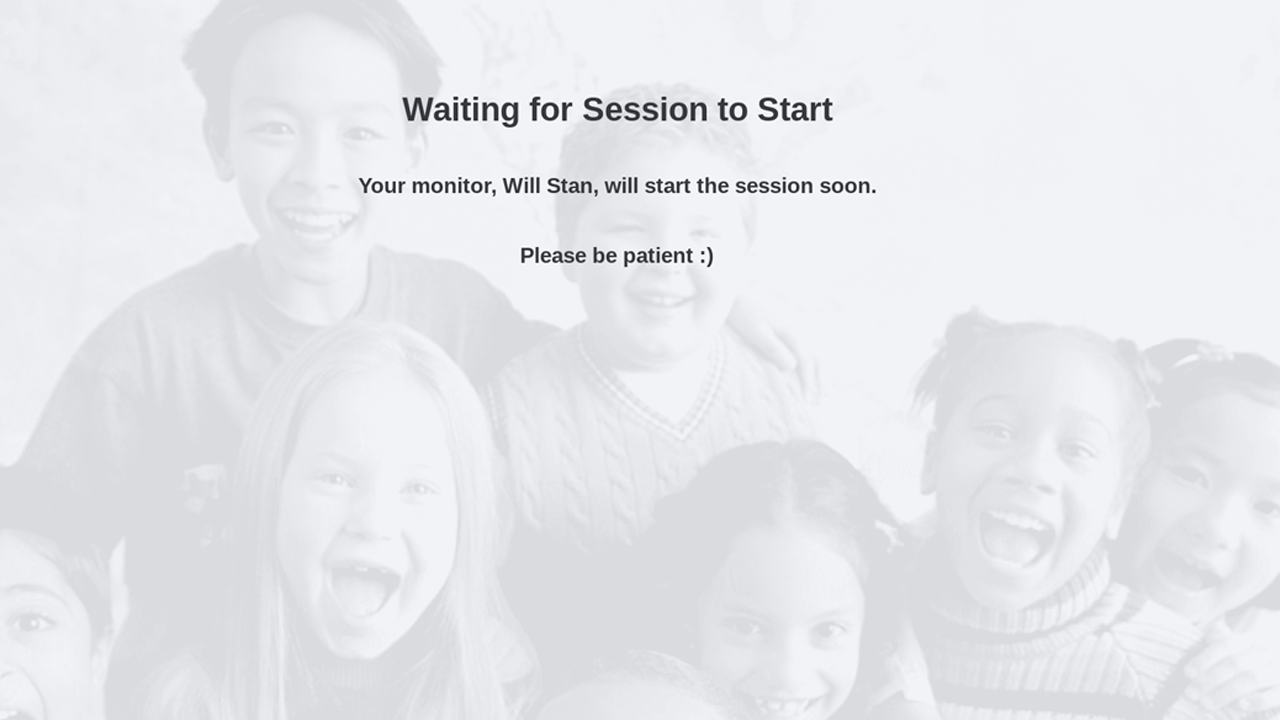 Waiting for Session to Start

Your monitor, Will Stan, will start the session soon.

Please be patient :)